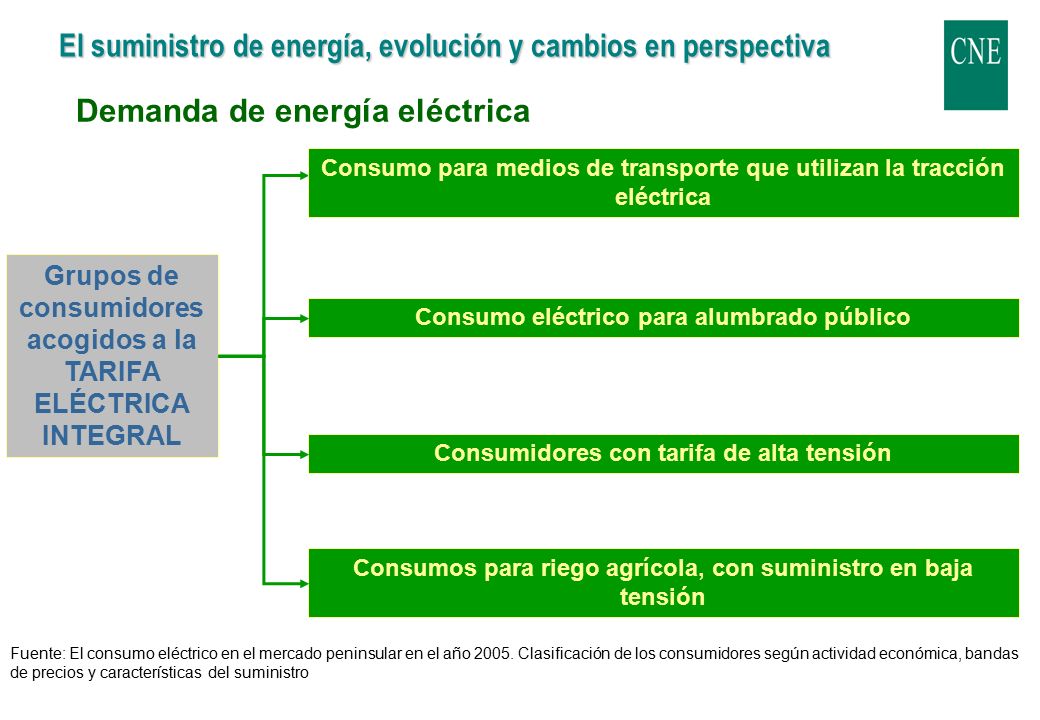 El suministro de energía, evolución y cambios en perspectiva

CNE

Demanda de energía eléctrica

Grupos de consumidores acogidos a la TARIFA ELÉCTRICA INTEGRAL

Consumo para medios de transporte que utilizan la tracción eléctrica

Consumo eléctrico para alumbrado público

Consumidores con tarifa de alta tensión

Consumos para riego agrícola, con suministro en baja tensión

Fuente: El consumo eléctrico en el mercado peninsular en el año 2005. Clasificación de los consumidores según actividad económica, bandas de precios y características del suministro